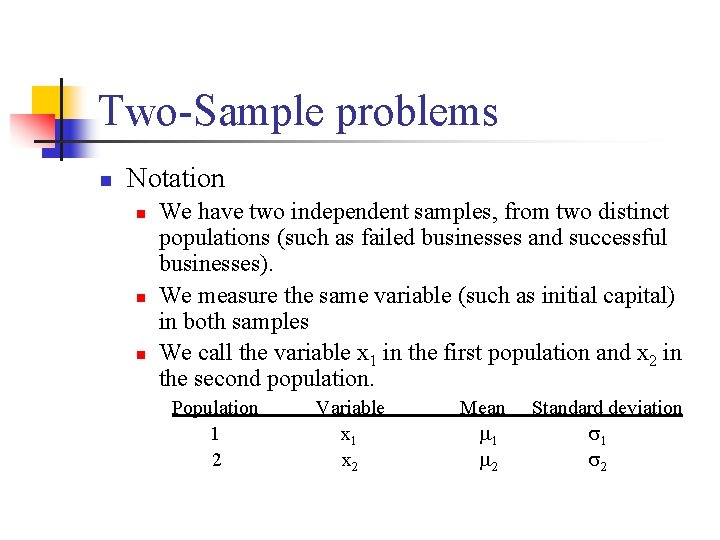 Two-Sample problems

Notation

We have two independent samples, from two distinct populations (such as failed businesses and successful businesses).

We measure the same variable (such as initial capital) in both samples

We call the variable $x_1$ in the first population and $x_2$ in the second population.

| Population | Variable | Mean | Standard deviation |
|---|---|---|---|
| 1 | $x_1$ | $\mu_1$ | $\sigma_1$ |
| 2 | $x_2$ | $\mu_2$ | $\sigma_2$ |